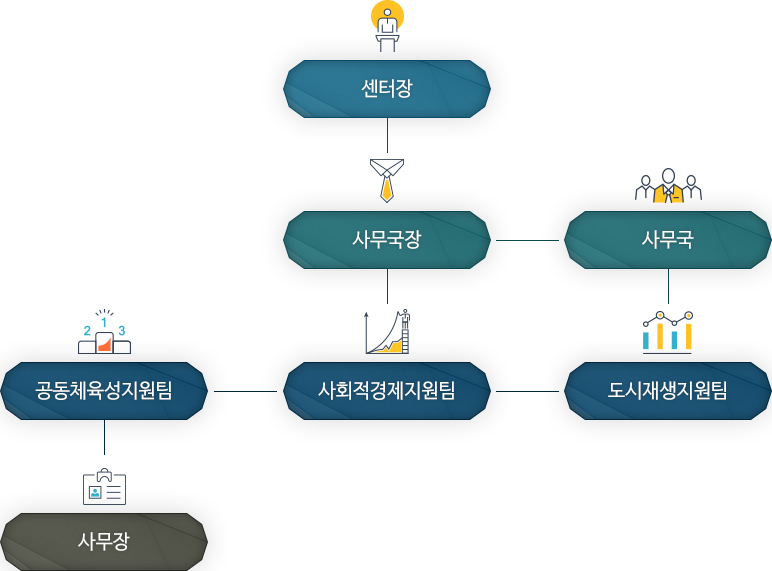 센터장

사무국장

사무국

2 1 3

공동체육성지원팀

사회적경제지원팀

도시재생지원팀

사무장